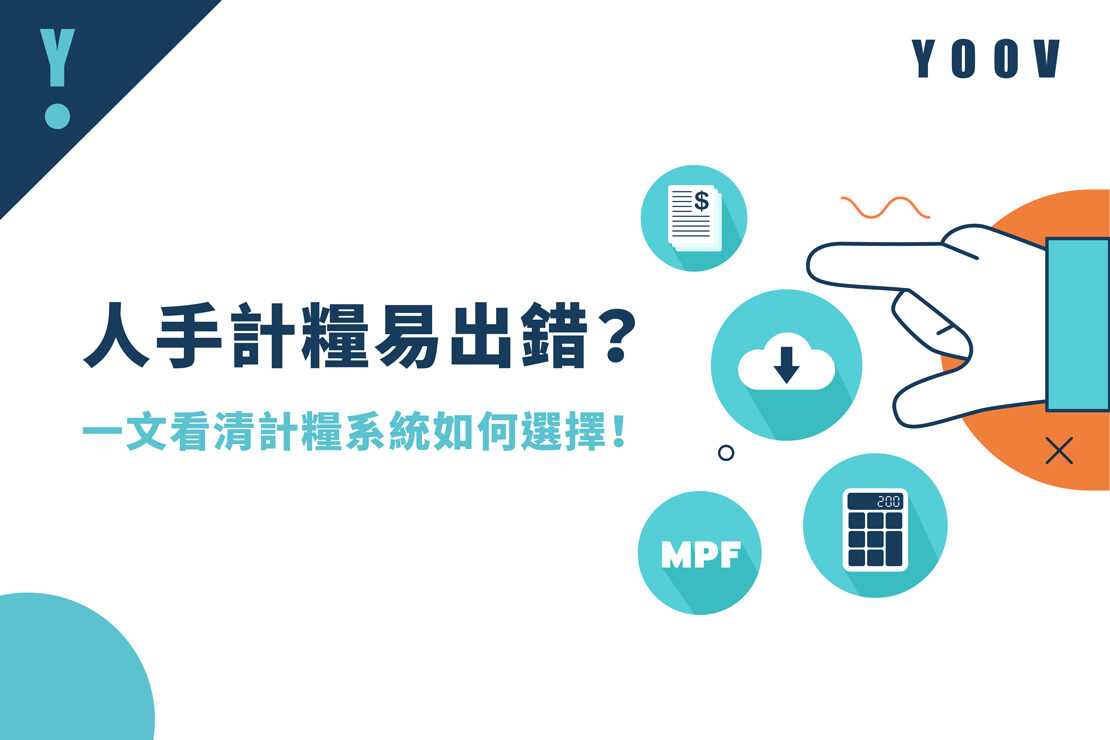 Y

YOOV

人手計糧易出錯？

一文看清計糧系統如何選擇！

$

MPF

200